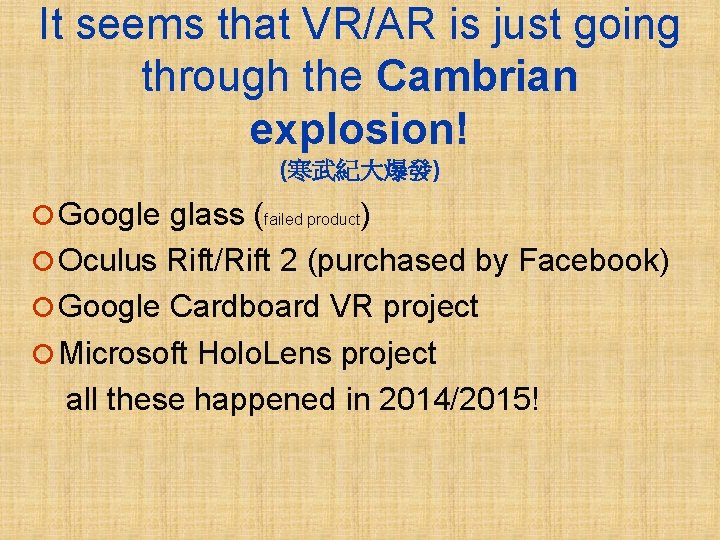 It seems that VR/AR is just going through the Cambrian explosion!
(寒武紀大爆發)

Google glass (failed product)
Oculus Rift/Rift 2 (purchased by Facebook)
Google Cardboard VR project
Microsoft HoloLens project
all these happened in 2014/2015!